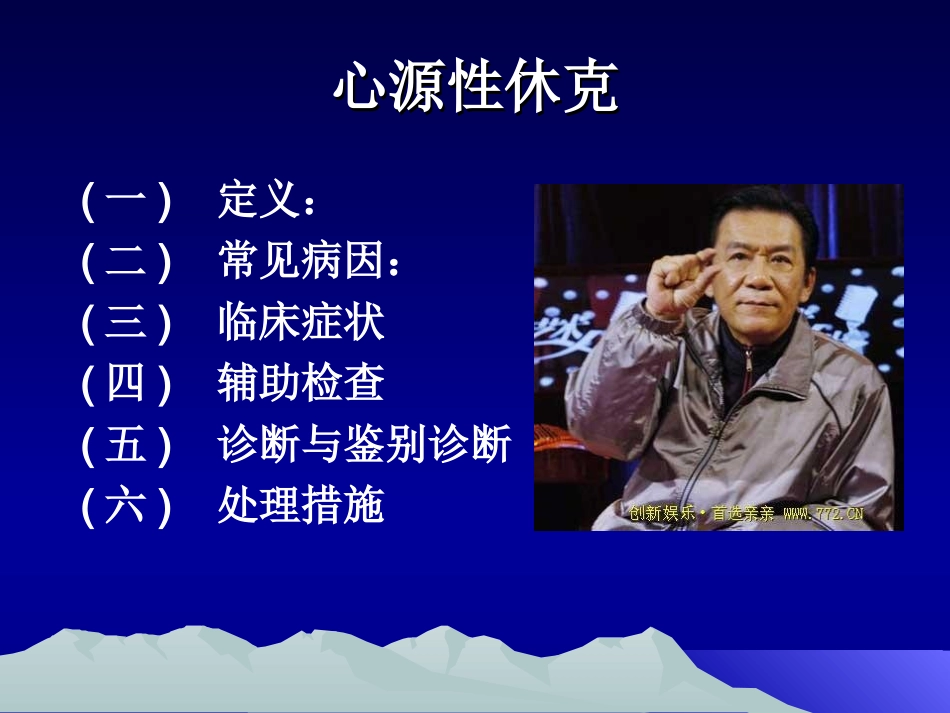 心源性休克

（一） 定义：
（二） 常见病因：
（三） 临床症状
（四） 辅助检查
（五） 诊断与鉴别诊断
（六） 处理措施

创新娱乐·首选亲亲 WWW.772.CN